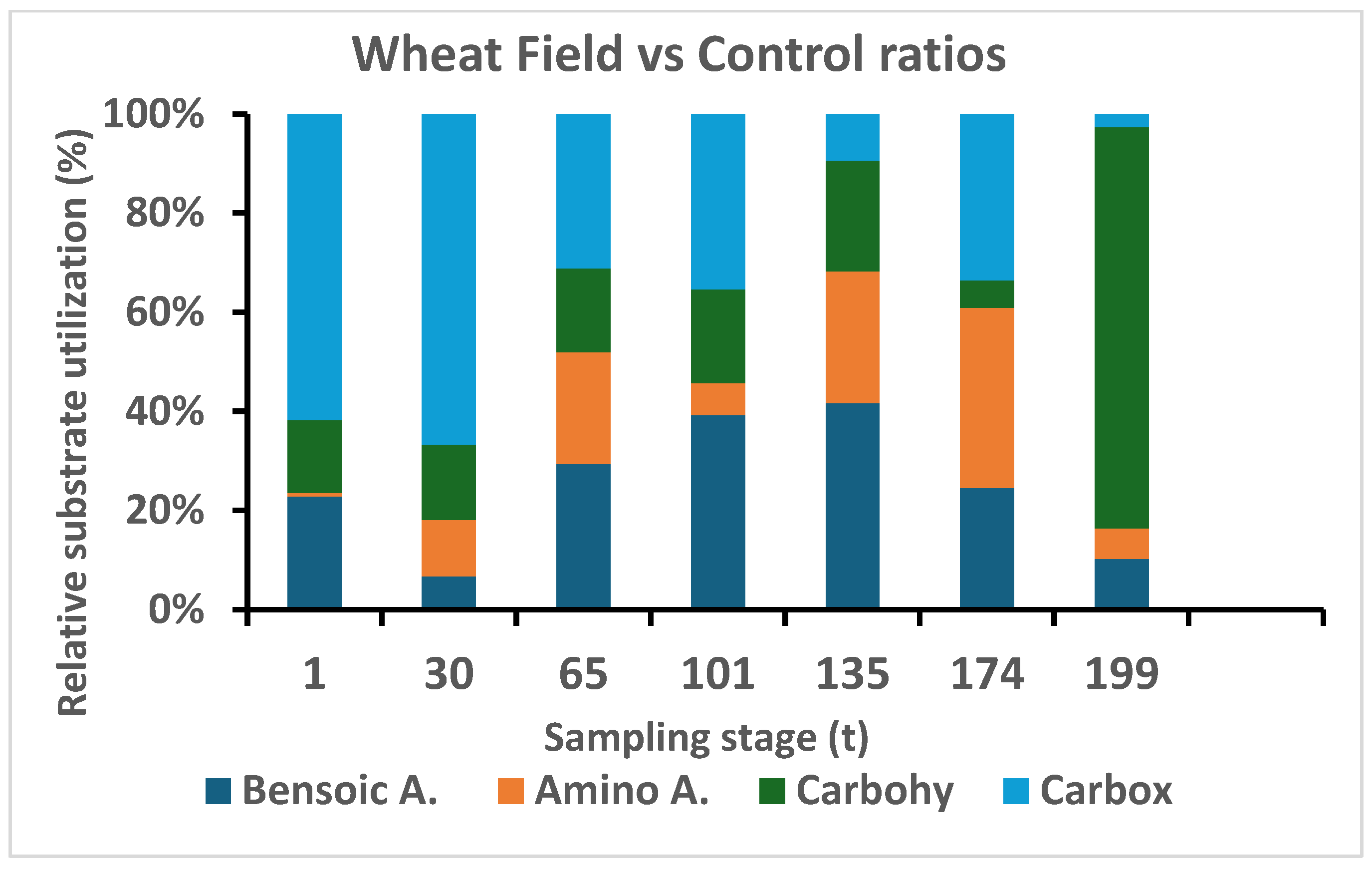 Wheat Field vs Control ratios

Relative substrate utilization (%)

100%
80%
60%
40%
20%
0%

1
30
65
101
135
174
199

Sampling stage (t)

Bensoic A.
Amino A.
Carbohy
Carbox